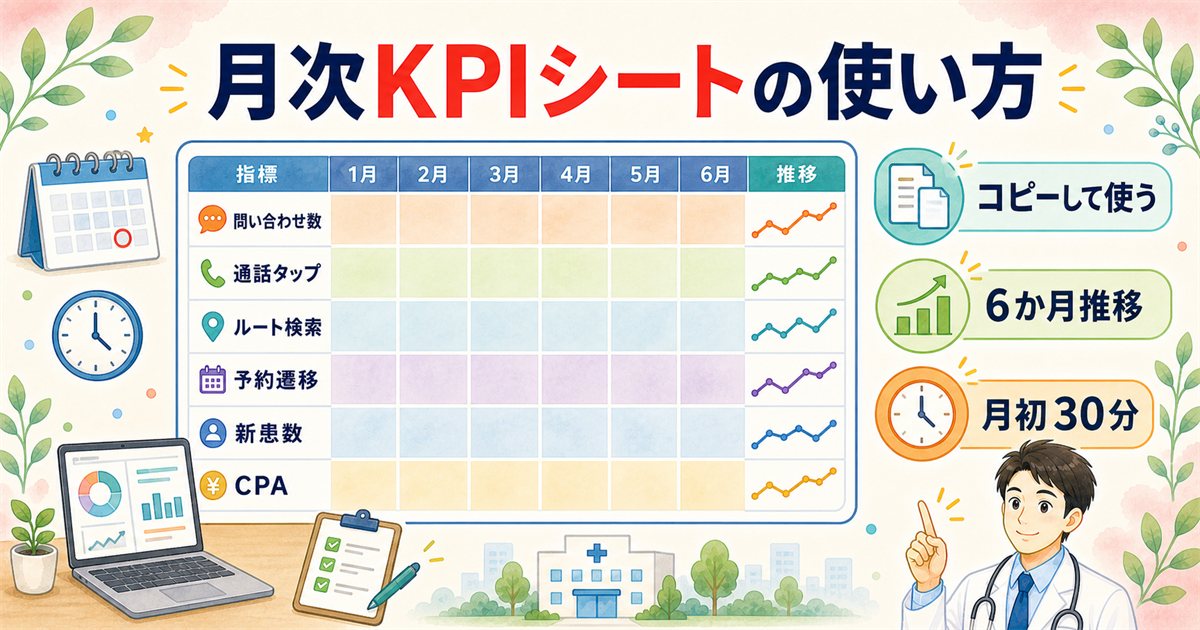 月次KPIシートの使い方

| 指標 | 1月 | 2月 | 3月 | 4月 | 5月 | 6月 | 推移 |
|---|---|---|---|---|---|---|---|
| 問い合わせ数 | | | | | | | |
| 通話タップ | | | | | | | |
| ルート検索 | | | | | | | |
| 予約遷移 | | | | | | | |
| 新患数 | | | | | | | |
| CPA | | | | | | | |

コピーして使う

6か月推移

月初30分